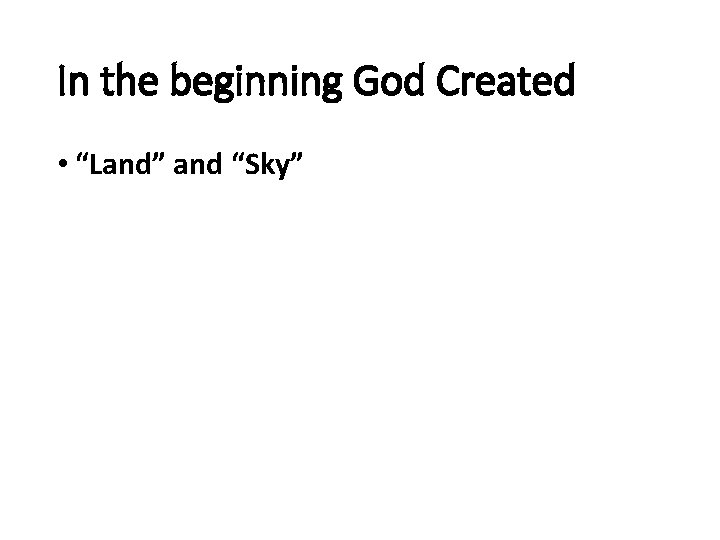 In the beginning God Created

• “Land” and “Sky”